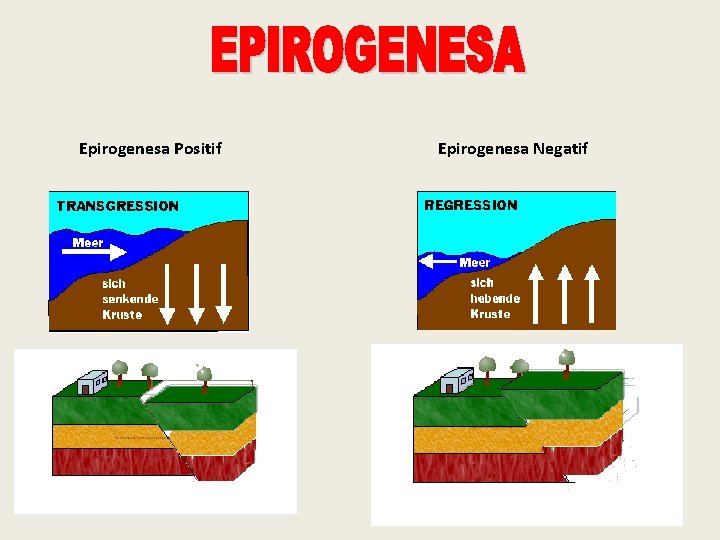 EPIROGENESA

Epirogenesa Positif

TRANSGRESSION

Meer

sich senkende Kruste

Epirogenesa Negatif

REGRESSION

Meer

sich hebende Kruste